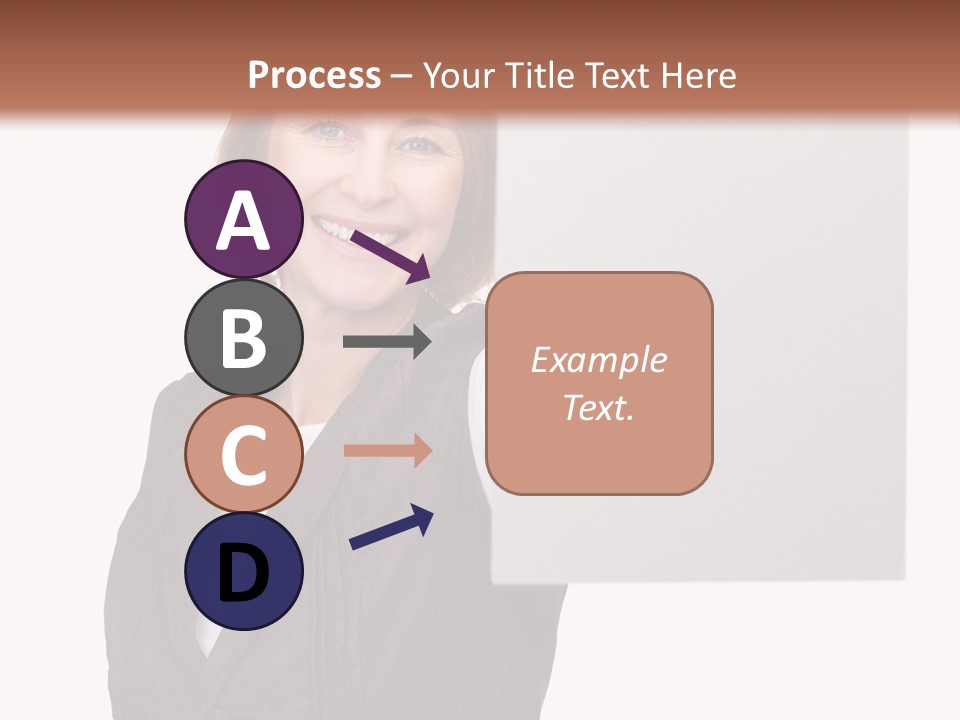 Process – Your Title Text Here

A

B

C

D

Example Text.